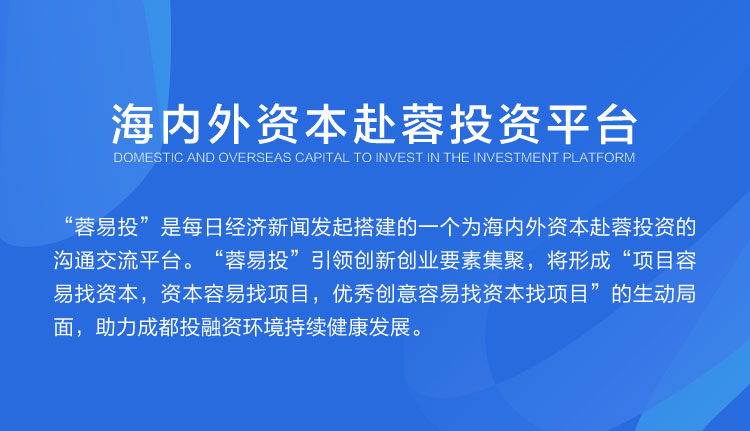 海内外资本赴蓉投资平台

DOMESTIC AND OVERSEAS CAPITAL TO INVEST IN THE INVESTMENT PLATFORM

“蓉易投”是每日经济新闻发起搭建的一个为海内外资本赴蓉投资的沟通交流平台。“蓉易投”引领创新创业要素集聚，将形成“项目容易找资本，资本容易找项目，优秀创意容易找资本找项目”的生动局面，助力成都投融资环境持续健康发展。